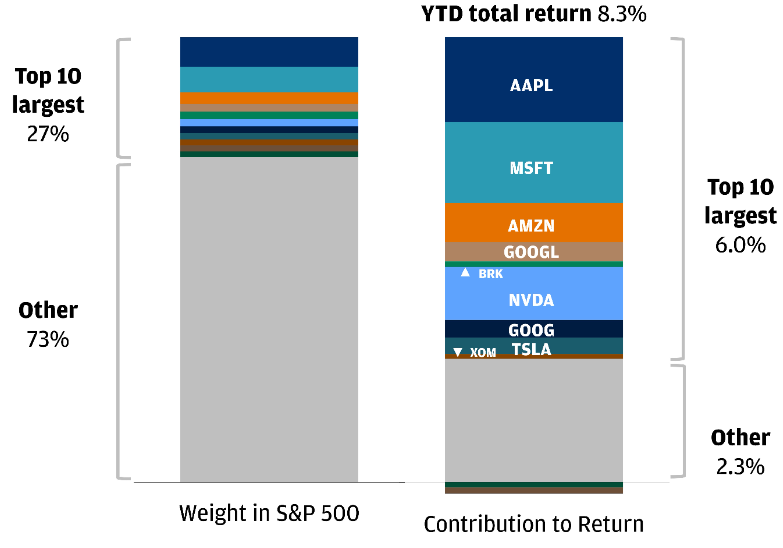 YTD total return 8.3%

Top 10 largest 27%

Other 73%

AAPL

MSFT

AMZN

GOOGL

▲ BRK

NVDA

GOOG

▼ XOM TSLA

Top 10 largest 6.0%

Other 2.3%

Weight in S&P 500

Contribution to Return